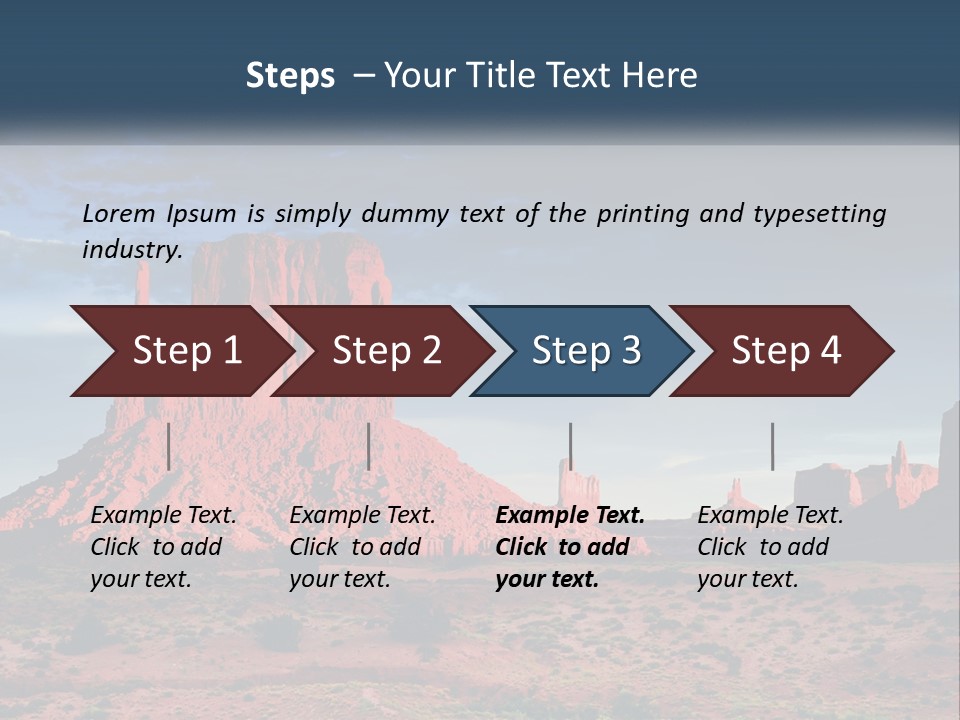 Steps – Your Title Text Here

Lorem Ipsum is simply dummy text of the printing and typesetting industry.

Step 1

Step 2

Step 3

Step 4

Example Text. Click to add your text.

Example Text. Click to add your text.

Example Text. Click to add your text.

Example Text. Click to add your text.